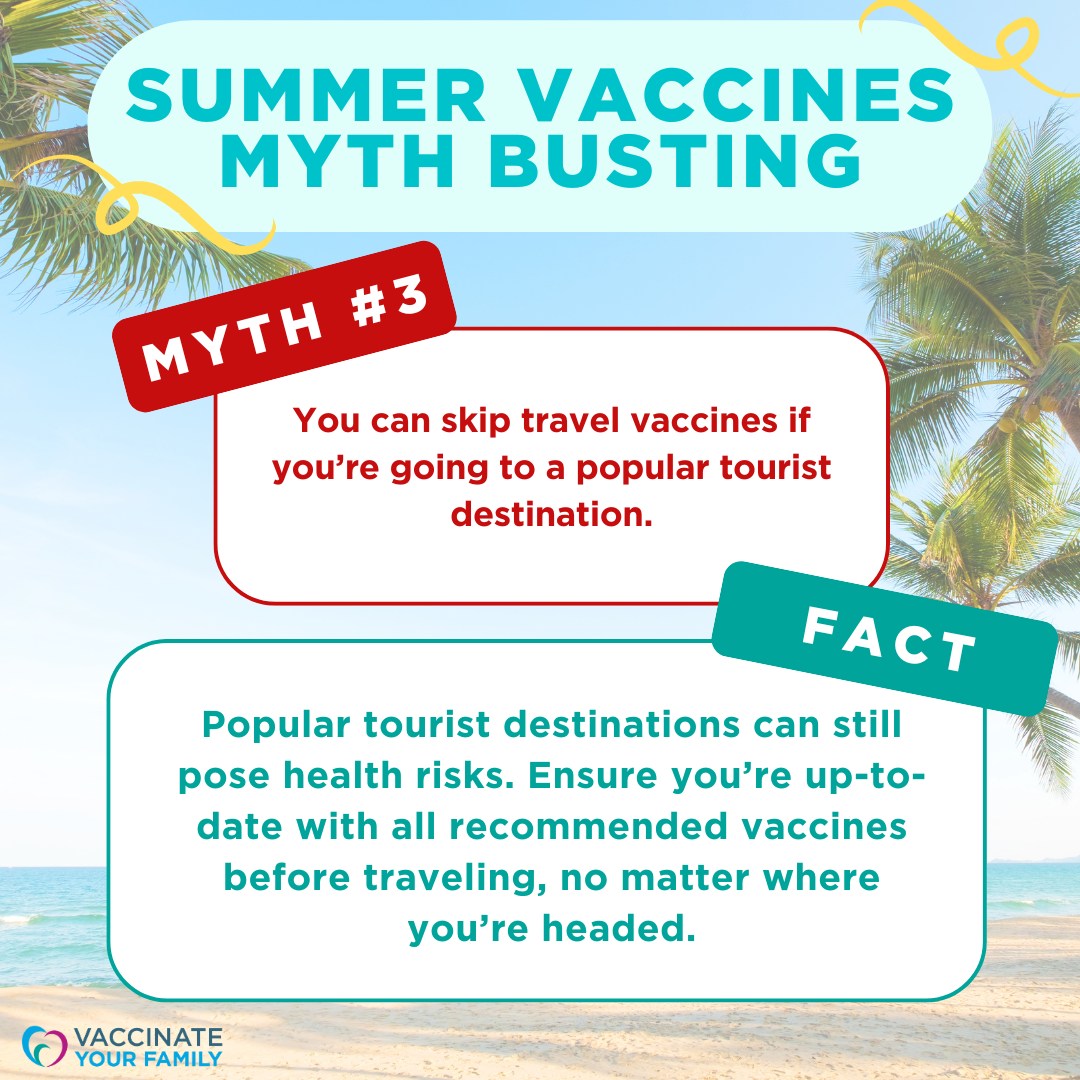 SUMMER VACCINES MYTH BUSTING

MYTH #3

You can skip travel vaccines if you're going to a popular tourist destination.

FACT

Popular tourist destinations can still pose health risks. Ensure you're up-to-date with all recommended vaccines before traveling, no matter where you're headed.

VACCINATE YOUR FAMILY